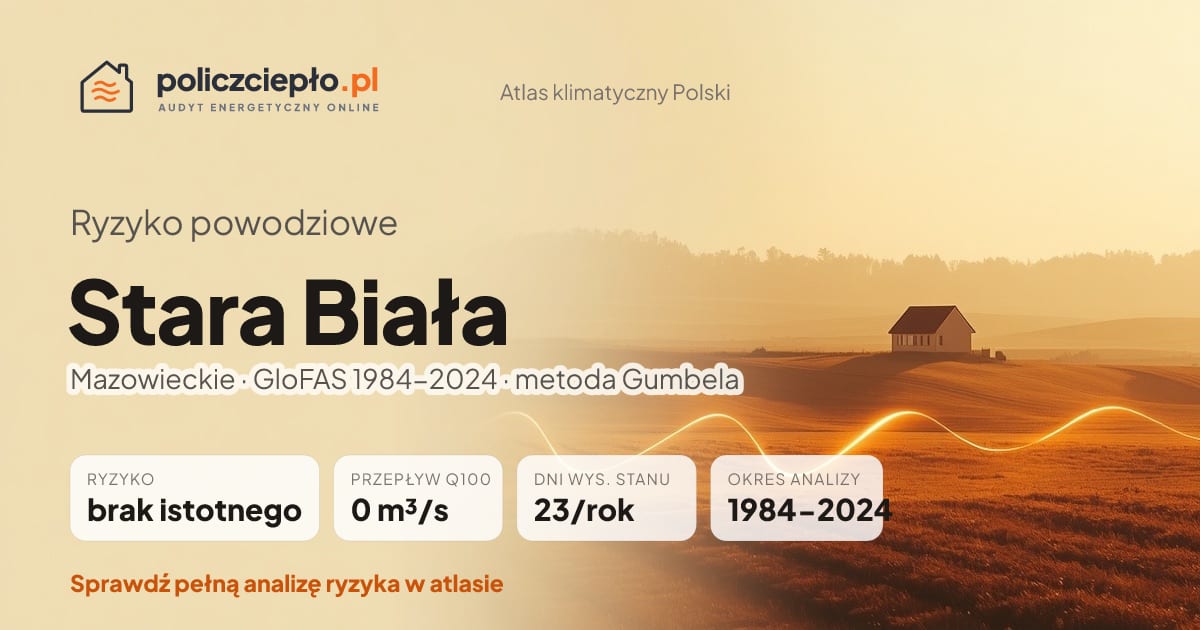 policzciepło.pl
AUDYT ENERGETYCZNY ONLINE

Atlas klimatyczny Polski

Ryzyko powodziowe

Stara Biała

Mazowieckie · GloFAS 1984–2024 · metoda Gumbela

RYZYKO
brak istotnego

PRZEPŁYW Q100
0 m³/s

DNI WYS. STANU
23/rok

OKRES ANALIZY
1984–2024

Sprawdź pełną analizę ryzyka w atlasie